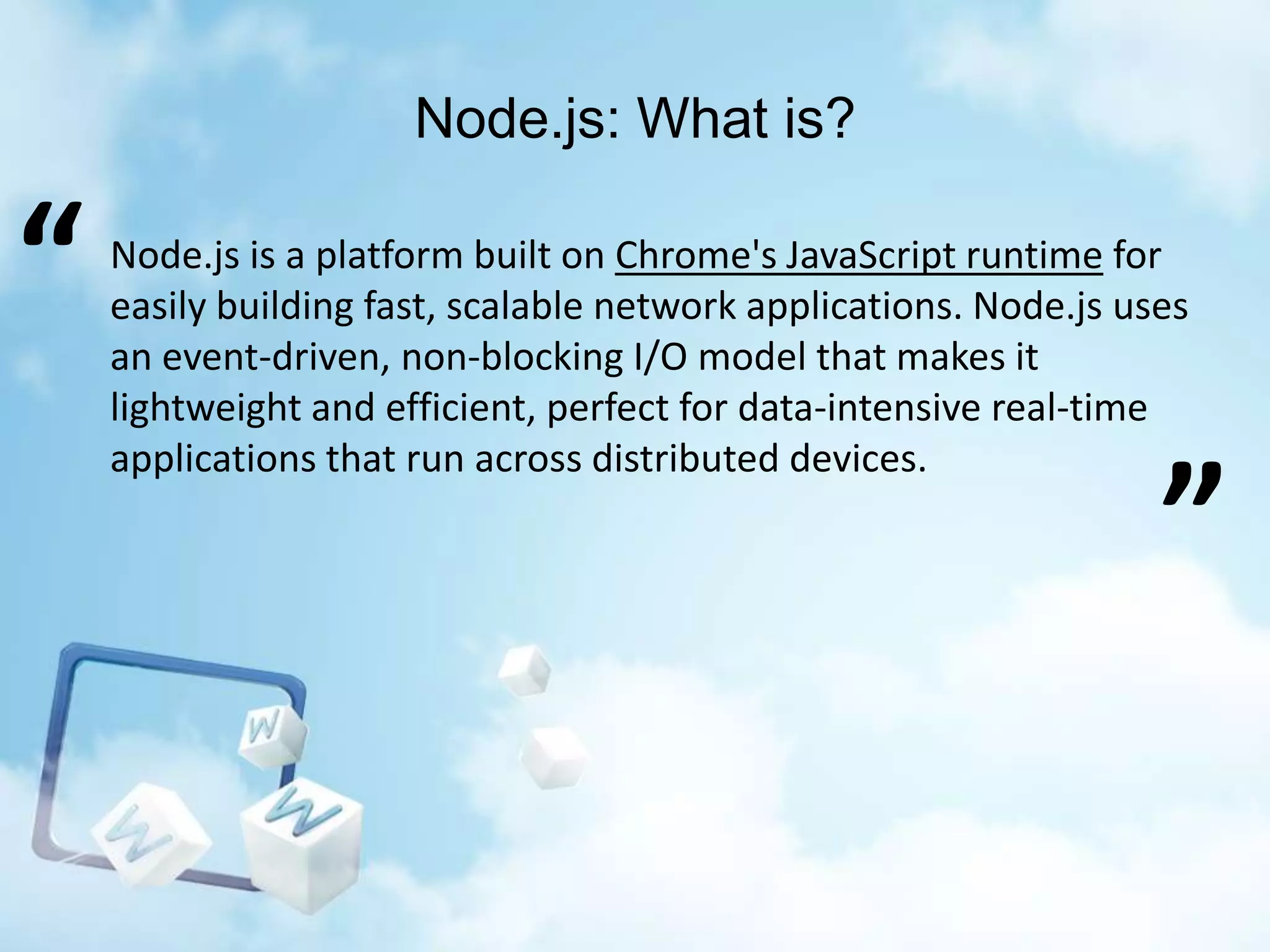 Node.js: What is?

“

Node.js is a platform built on Chrome's JavaScript runtime for easily building fast, scalable network applications. Node.js uses an event-driven, non-blocking I/O model that makes it lightweight and efficient, perfect for data-intensive real-time applications that run across distributed devices.

”

W

W

W